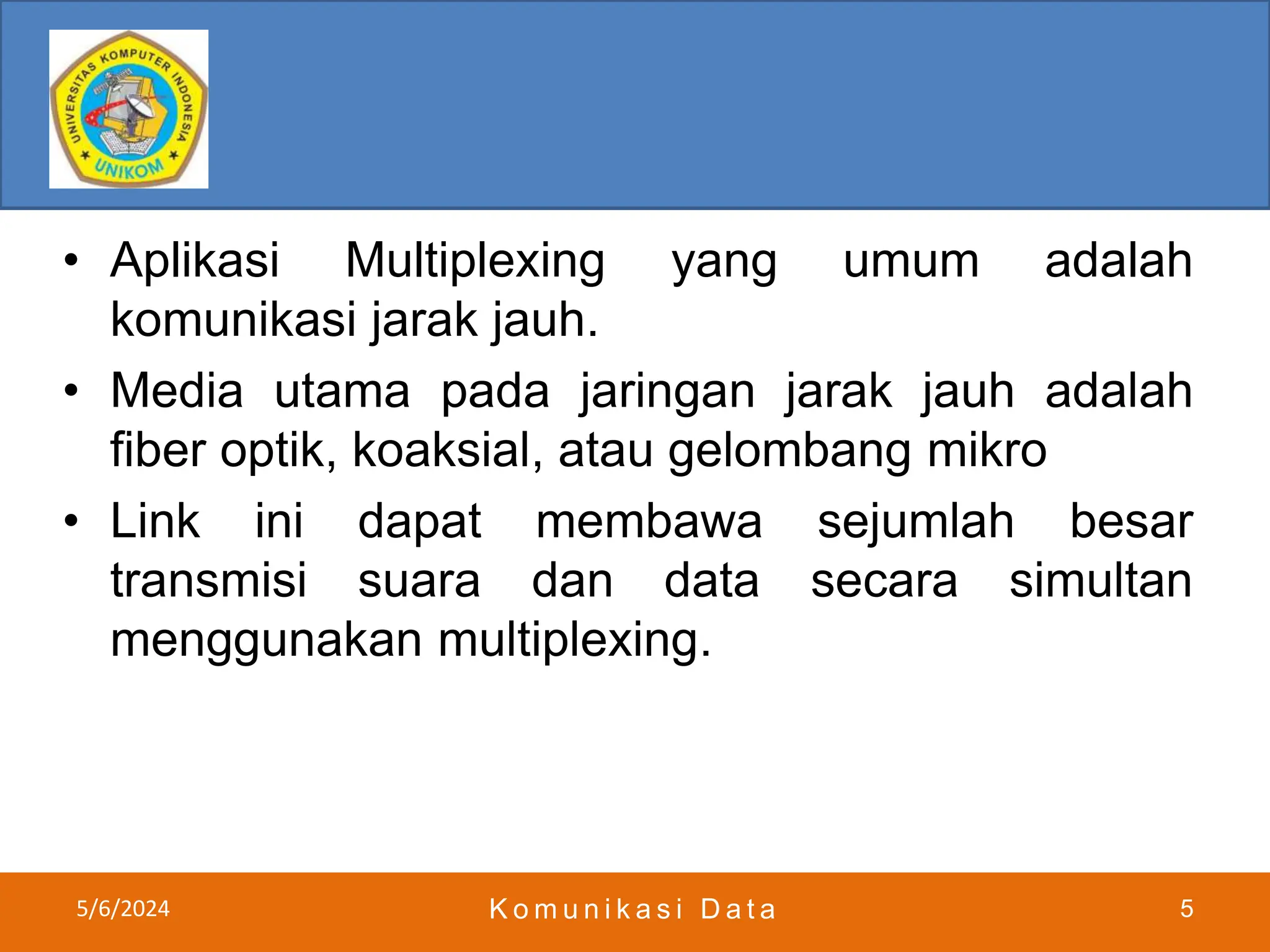 UNIVERSITAS KOMPUTER INDONESIA
UNIKOM

• Aplikasi Multiplexing yang umum adalah komunikasi jarak jauh.
• Media utama pada jaringan jarak jauh adalah fiber optik, koaksial, atau gelombang mikro
• Link ini dapat membawa sejumlah besar transmisi suara dan data secara simultan menggunakan multiplexing.

5/6/2024
Komunikasi Data
5